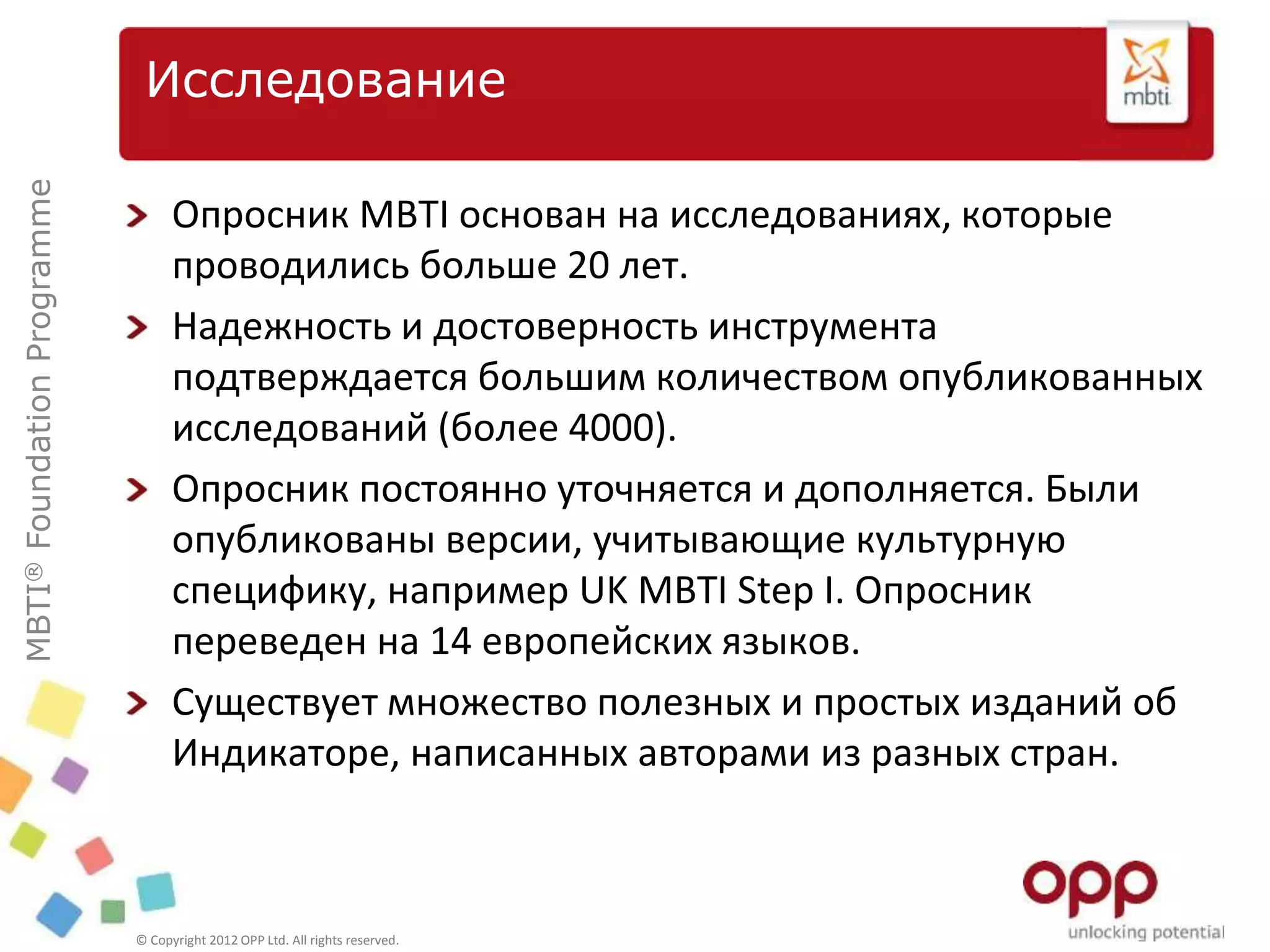 Исследование

mbti

MBTI® Foundation Programme

Опросник MBTI основан на исследованиях, которые проводились больше 20 лет.

Надежность и достоверность инструмента подтверждается большим количеством опубликованных исследований (более 4000).

Опросник постоянно уточняется и дополняется. Были опубликованы версии, учитывающие культурную специфику, например UK MBTI Step I. Опросник переведен на 14 европейских языков.

Существует множество полезных и простых изданий об Индикаторе, написанных авторами из разных стран.

© Copyright 2012 OPP Ltd. All rights reserved.

opp
unlocking potential